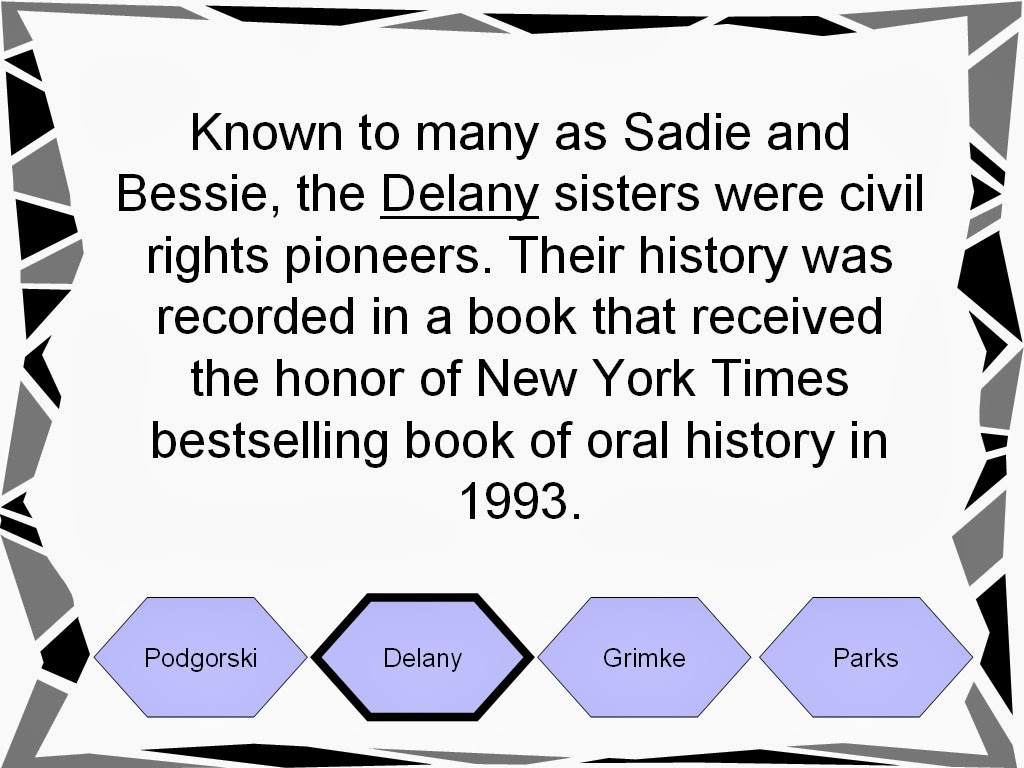 Known to many as Sadie and Bessie, the Delany sisters were civil rights pioneers. Their history was recorded in a book that received the honor of New York Times bestselling book of oral history in 1993.

Podgorski

Delany

Grimke

Parks